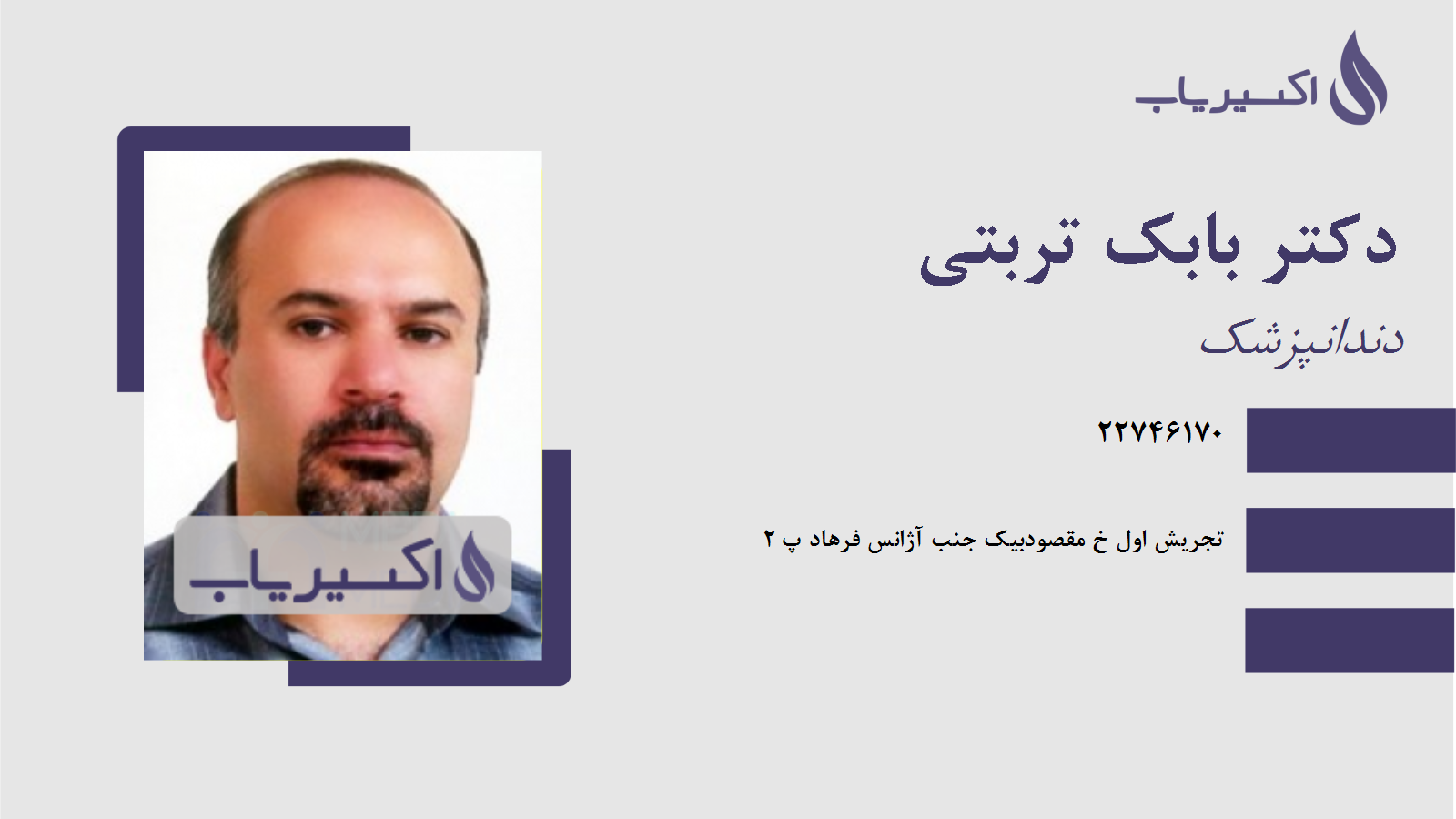 اکسیریاب

دکتر بابک تربتی

دندانپزشک

۲۲۷۴۶۱۷۰

تجریش اول خ مقصودبیک جنب آژانس فرهاد پ ۲

اکسیریاب